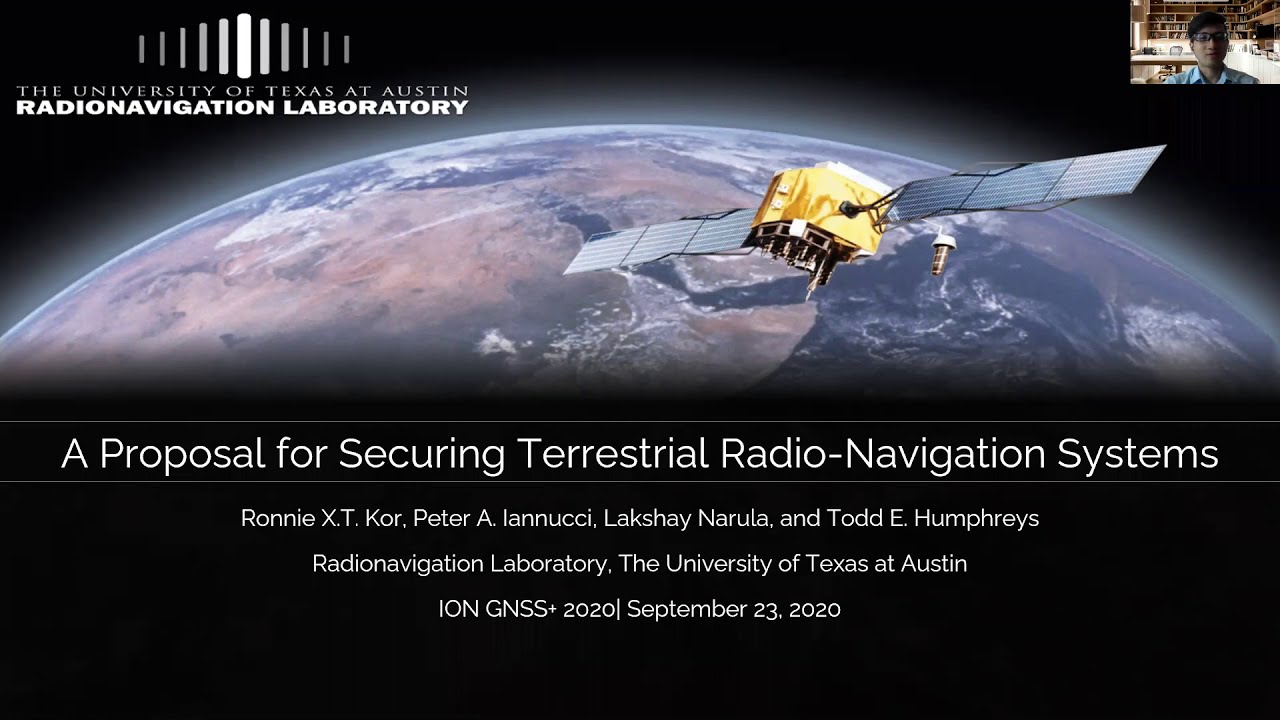 THE UNIVERSITY OF TEXAS AT AUSTIN
RADIONAVIGATION LABORATORY

A Proposal for Securing Terrestrial Radio-Navigation Systems

Ronnie X.T. Kor, Peter A. Iannucci, Lakshay Narula, and Todd E. Humphreys

Radionavigation Laboratory, The University of Texas at Austin

ION GNSS+ 2020| September 23, 2020